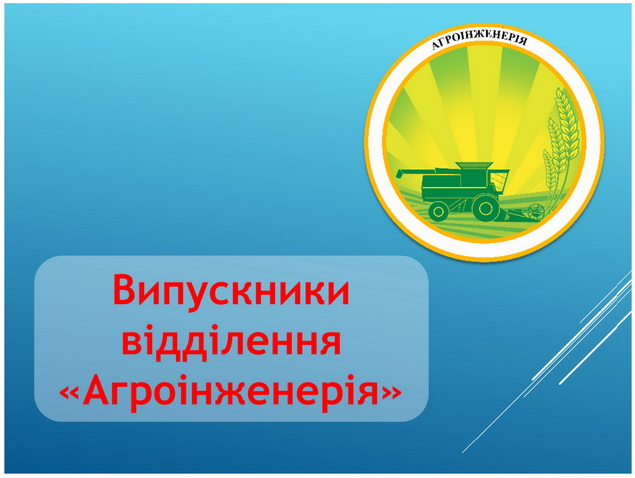 АГРОІНЖЕНЕРІЯ

Випускники відділення «Агроінженерія»